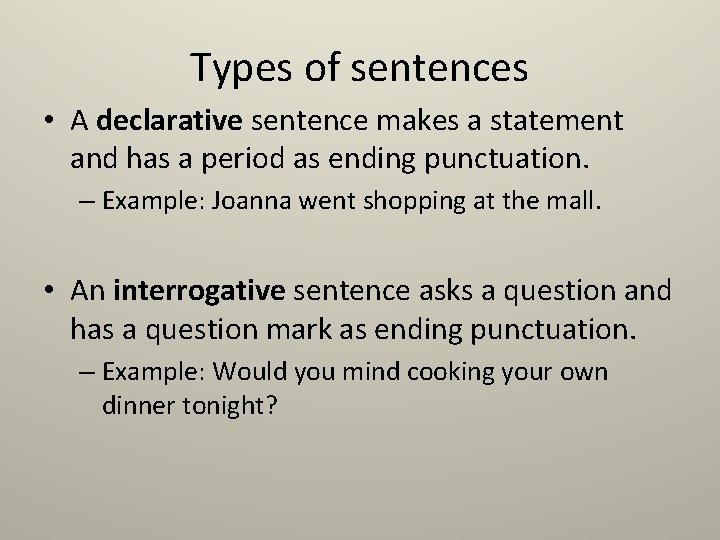 Types of sentences

• A declarative sentence makes a statement and has a period as ending punctuation.
– Example: Joanna went shopping at the mall.

• An interrogative sentence asks a question and has a question mark as ending punctuation.
– Example: Would you mind cooking your own dinner tonight?